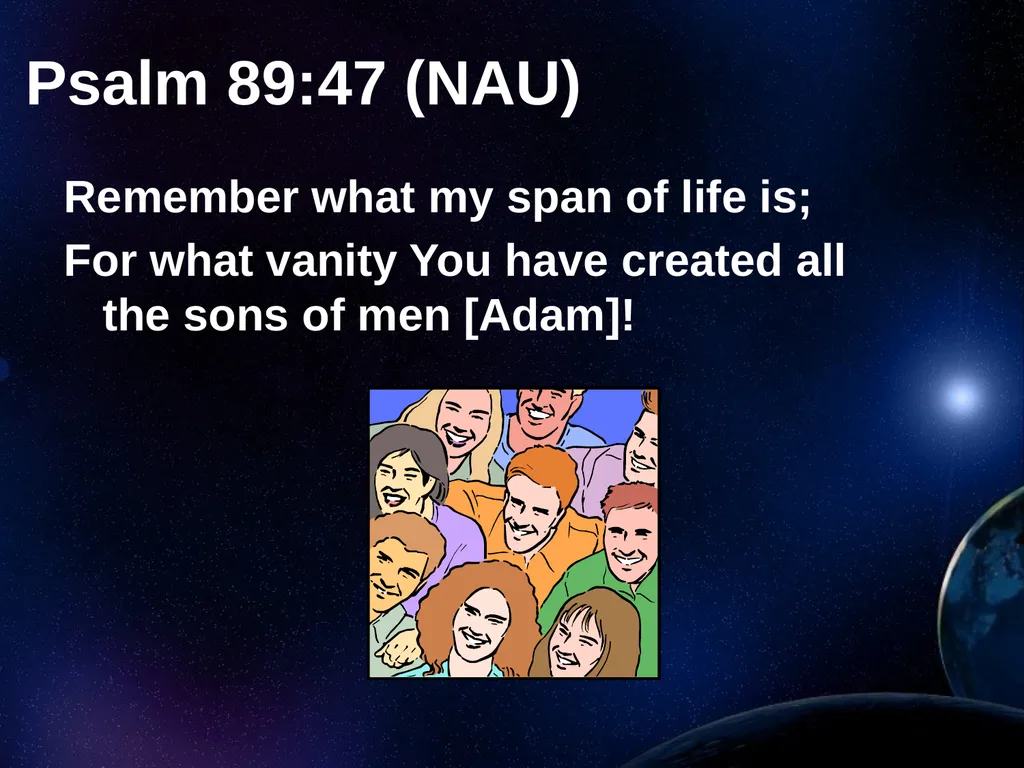 Psalm 89:47 (NAU)

Remember what my span of life is;

For what vanity You have created all the sons of men [Adam]!